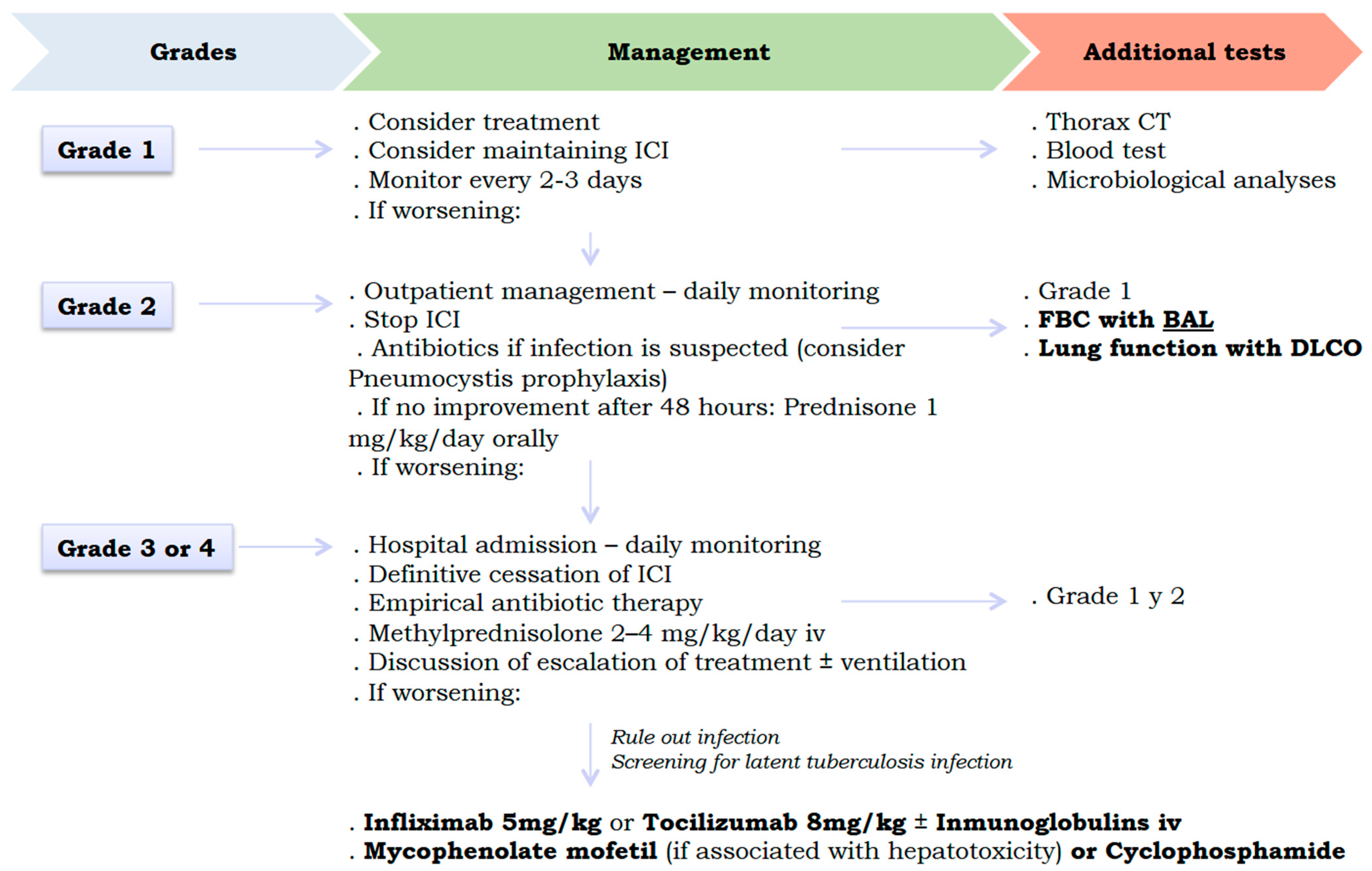 Grades

Management

Additional tests

Grade 1

. Consider treatment
. Consider maintaining ICI
. Monitor every 2-3 days
. If worsening:

. Thorax CT
. Blood test
. Microbiological analyses

Grade 2

. Outpatient management – daily monitoring
. Stop ICI
. Antibiotics if infection is suspected (consider Pneumocystis prophylaxis)
. If no improvement after 48 hours: Prednisone 1 mg/kg/day orally
. If worsening:

. Grade 1
. FBC with BAL
. Lung function with DLCO

Grade 3 or 4

. Hospital admission – daily monitoring
. Definitive cessation of ICI
. Empirical antibiotic therapy
. Methylprednisolone 2–4 mg/kg/day iv
. Discussion of escalation of treatment ± ventilation
. If worsening:

. Grade 1 y 2

Rule out infection
Screening for latent tuberculosis infection

. Infliximab 5mg/kg or Tocilizumab 8mg/kg ± Inmunoglobulins iv
. Mycophenolate mofetil (if associated with hepatotoxicity) or Cyclophosphamide